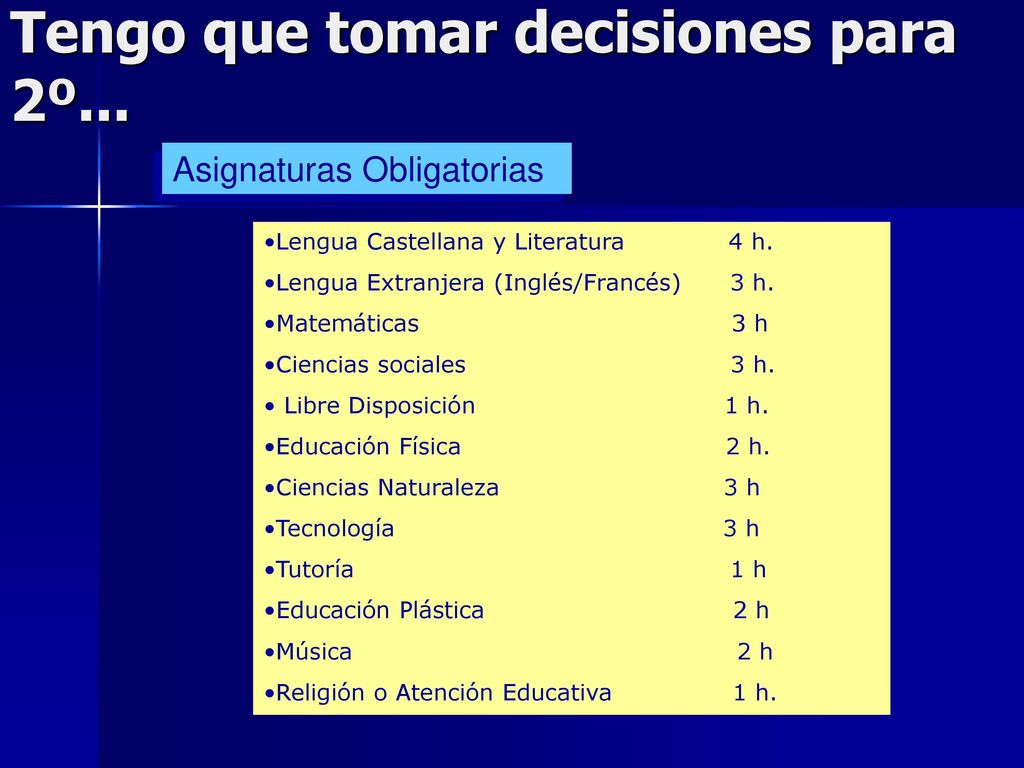 Tengo que tomar decisiones para 2º…

Asignaturas Obligatorias

•Lengua Castellana y Literatura 4 h.
•Lengua Extranjera (Inglés/Francés) 3 h.
•Matemáticas 3 h
•Ciencias sociales 3 h.
• Libre Disposición 1 h.
•Educación Física 2 h.
•Ciencias Naturaleza 3 h
•Tecnología 3 h
•Tutoría 1 h
•Educación Plástica 2 h
•Música 2 h
•Religión o Atención Educativa 1 h.